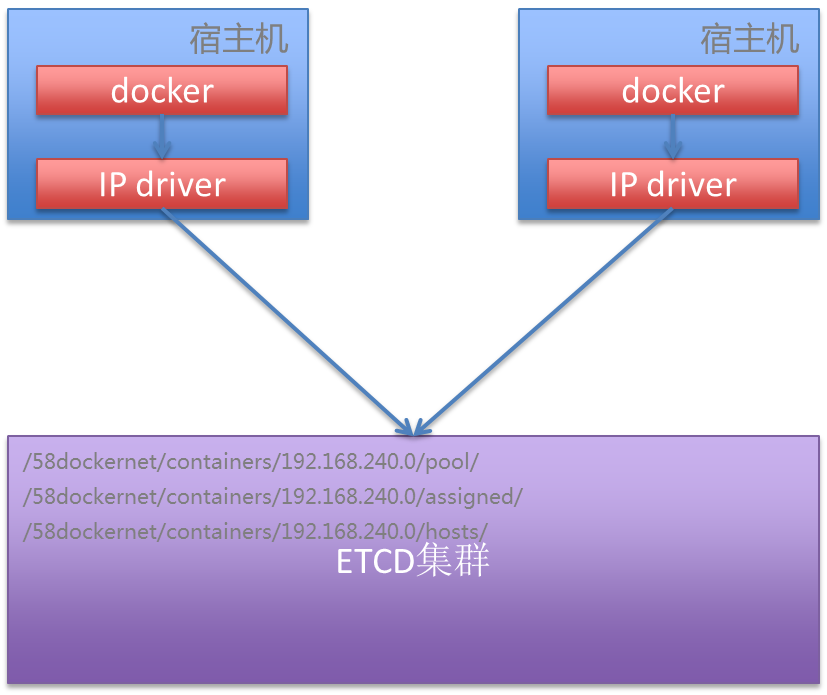 宿主机
docker
IP driver

宿主机
docker
IP driver

/58dockernet/containers/192.168.240.0/pool/
/58dockernet/containers/192.168.240.0/assigned/
/58dockernet/containers/192.168.240.0/hosts/
ETCD集群